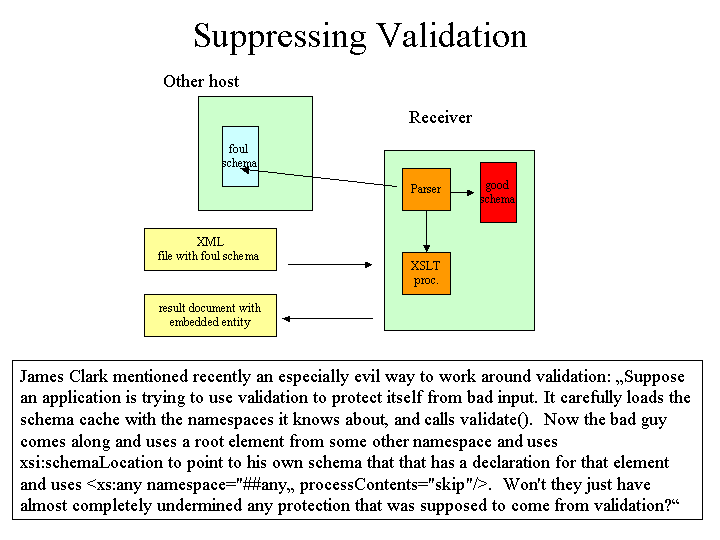 Suppressing Validation

Other host

foul schema

Receiver

Parser

good schema

XSLT proc.

XML file with foul schema

result document with embedded entity

James Clark mentioned recently an especially evil way to work around validation: „Suppose an application is trying to use validation to protect itself from bad input. It carefully loads the schema cache with the namespaces it knows about, and calls validate(). Now the bad guy comes along and uses a root element from some other namespace and uses xsi:schemaLocation to point to his own schema that that has a declaration for that element and uses <xs:any namespace="##any„ processContents="skip"/>. Won't they just have almost completely undermined any protection that was supposed to come from validation?“